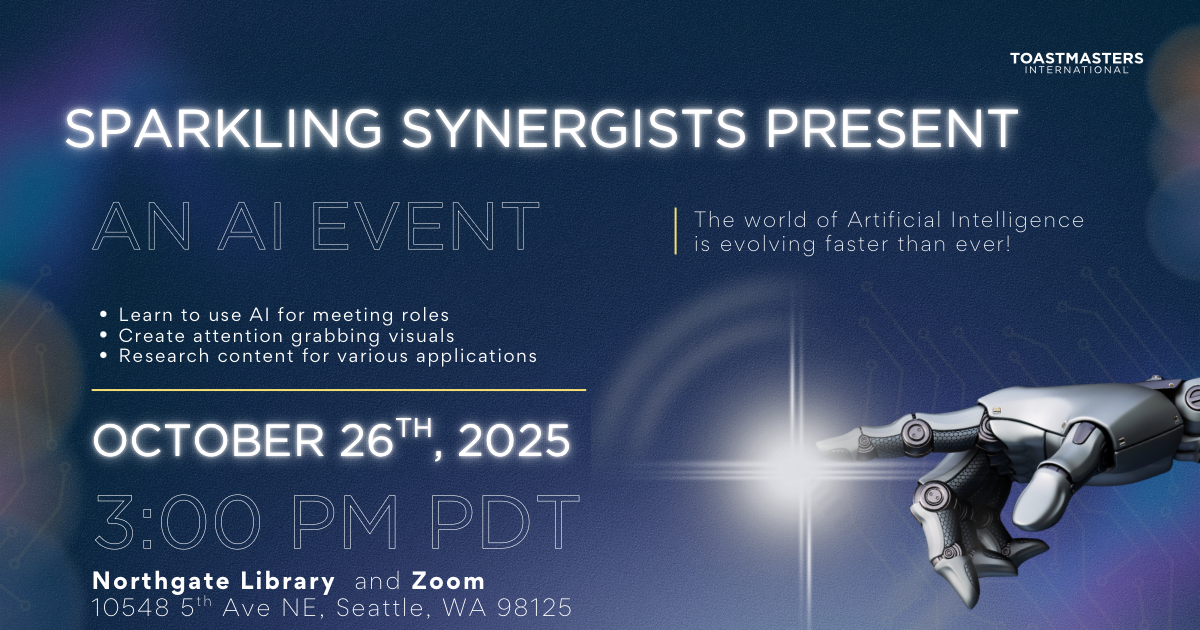 TOASTMASTERS
INTERNATIONAL

SPARKLING SYNERGISTS PRESENT

AN AI EVENT

The world of Artificial Intelligence is evolving faster than ever!

• Learn to use AI for meeting roles
• Create attention grabbing visuals
• Research content for various applications

OCTOBER 26$^{TH}$, 2025

3:00 PM PDT

Northgate Library and Zoom
10548 5$^{th}$ Ave NE, Seattle, WA 98125